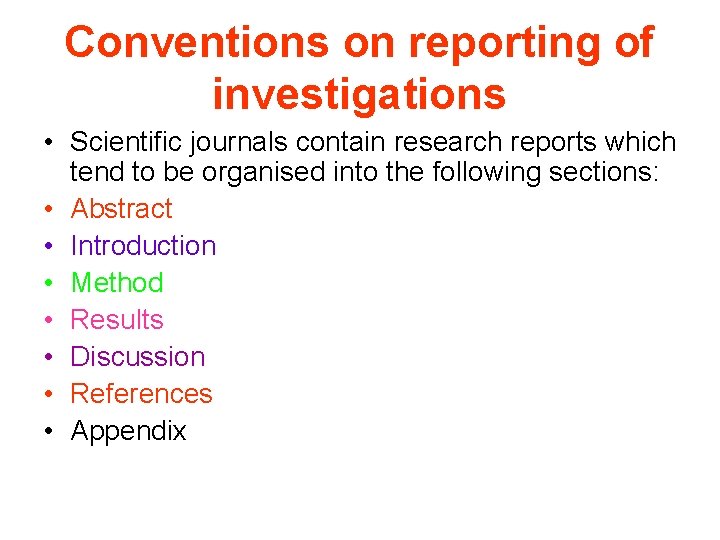 Conventions on reporting of investigations

• Scientific journals contain research reports which tend to be organised into the following sections:
• Abstract
• Introduction
• Method
• Results
• Discussion
• References
• Appendix